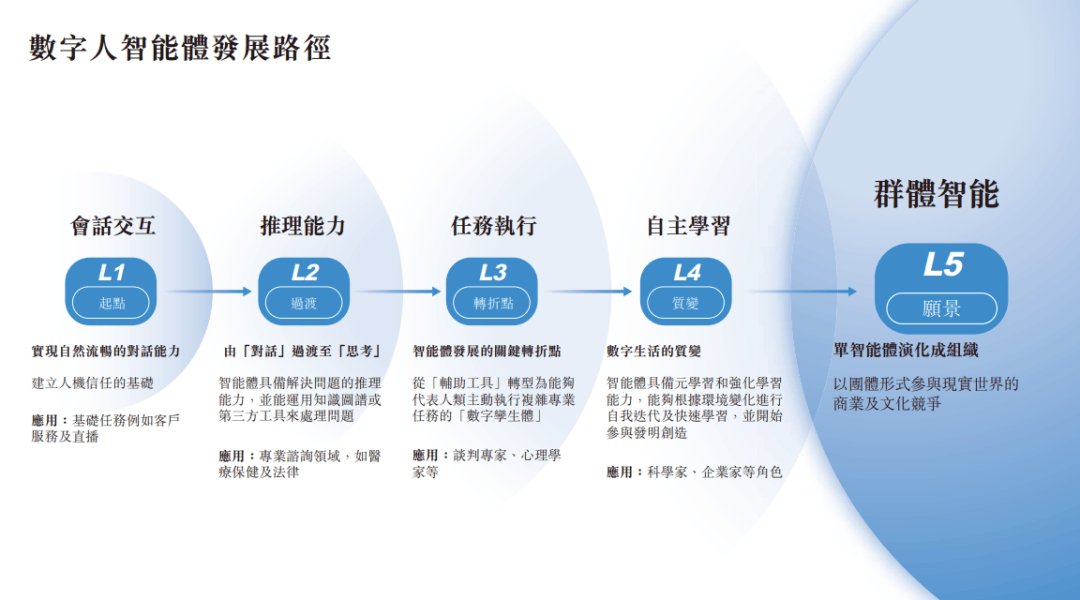 數字人智能體發展路徑

會話交互
L1
起點
實現自然流暢的對話能力
建立人機信任的基礎
應用：基礎任務例如客戶服務及直播

推理能力
L2
過渡
由「對話」過渡至「思考」
智能體具備解決問題的推理能力，並能運用知識圖譜或第三方工具來處理問題
應用：專業諮詢領域，如醫療保健及法律

任務執行
L3
轉折點
智能體發展的關鍵轉折點
從「輔助工具」轉型為能夠代表人類主動執行複雜專業任務的「數字孿生體」
應用：談判專家、心理學家等

自主學習
L4
質變
數字生活的質變
智能體具備元學習和強化學習能力，能夠根據環境變化進行自我迭代及快速學習，並開始參與發明創造
應用：科學家、企業家等角色

群體智能
L5
願景
單智能體演化成組織
以團體形式參與現實世界的商業及文化競爭